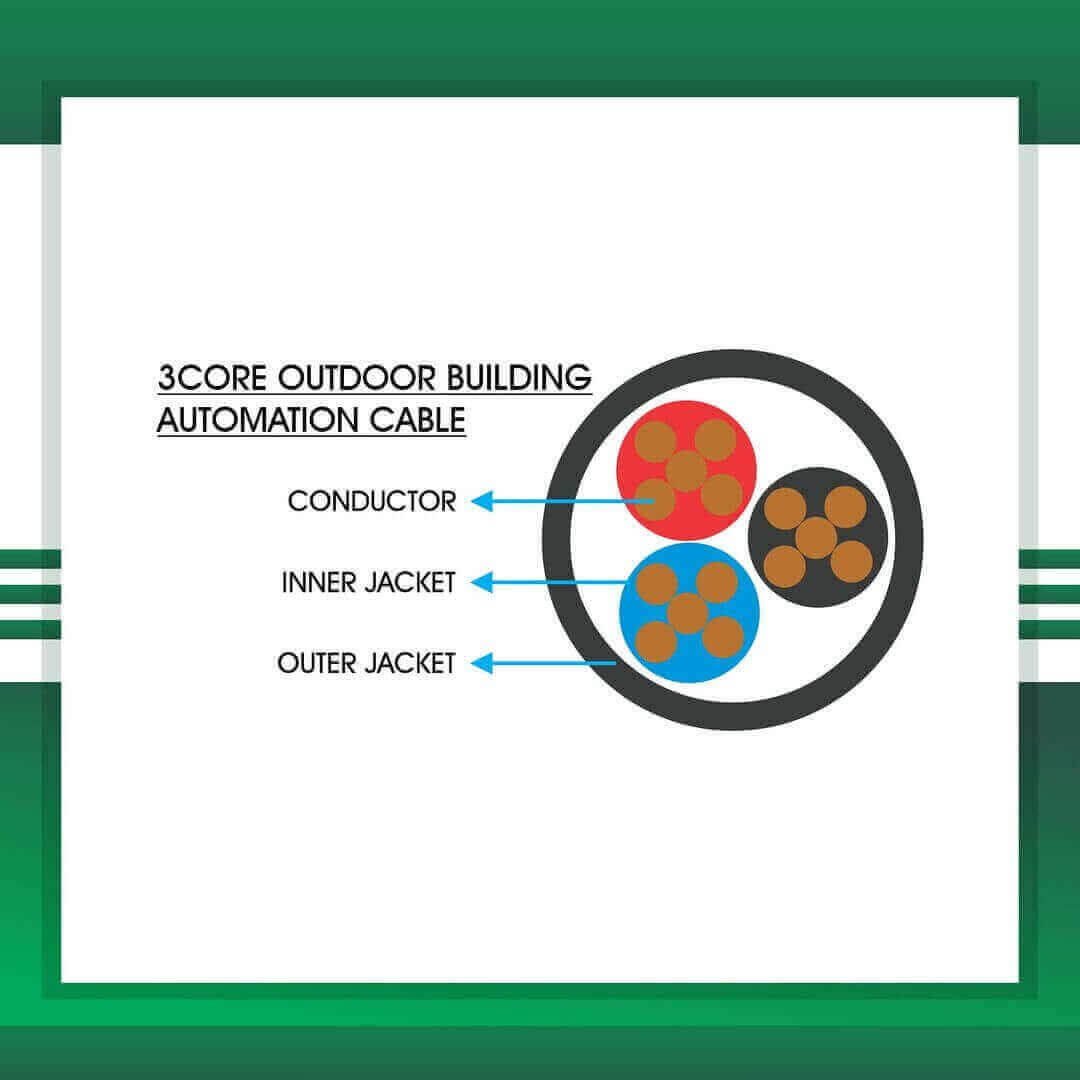 3CORE OUTDOOR BUILDING AUTOMATION CABLE

CONDUCTOR

INNER JACKET

OUTER JACKET